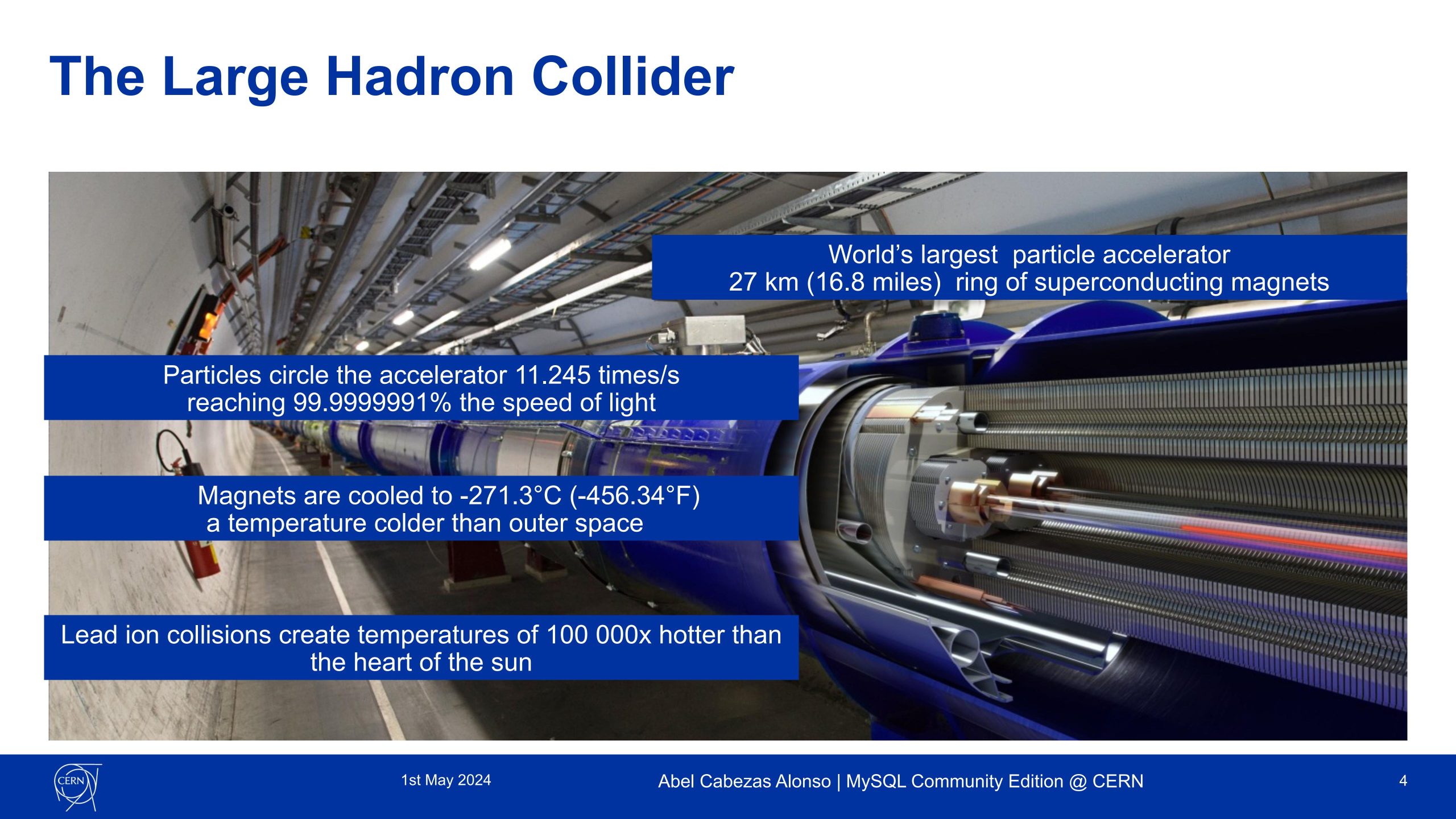 The Large Hadron Collider

World’s largest particle accelerator
27 km (16.8 miles) ring of superconducting magnets

Particles circle the accelerator 11.245 times/s
reaching 99.9999991% the speed of light

Magnets are cooled to -271.3°C (-456.34°F)
a temperature colder than outer space

Lead ion collisions create temperatures of 100 000x hotter than the heart of the sun

CERN

1st May 2024

Abel Cabezas Alonso | MySQL Community Edition @ CERN

4